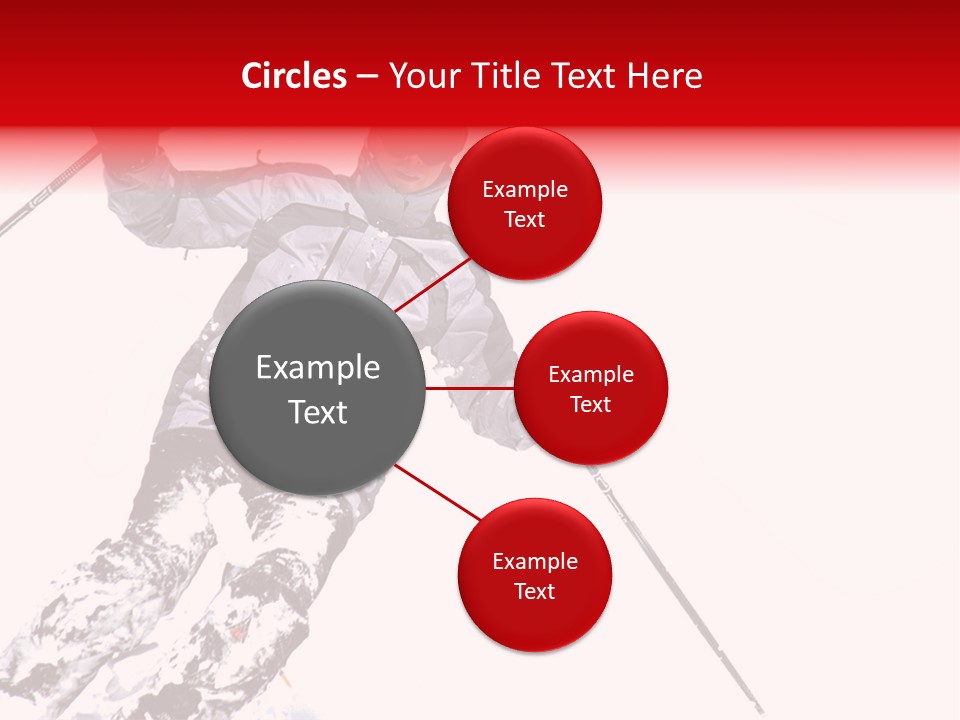 Circles – Your Title Text Here

Example Text

Example Text

Example Text

Example Text